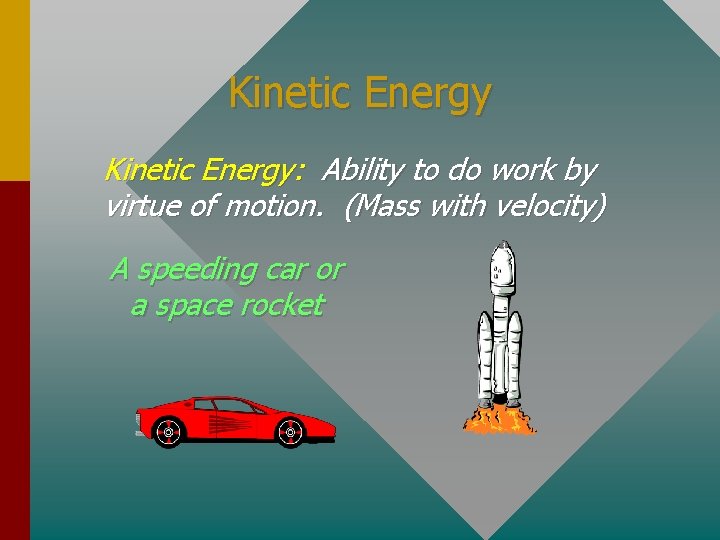 Kinetic Energy

Kinetic Energy: Ability to do work by virtue of motion. (Mass with velocity)

A speeding car or a space rocket